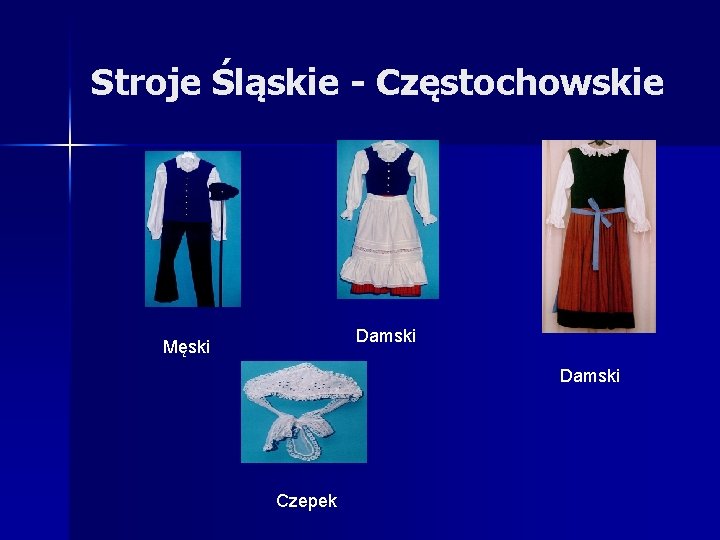 Stroje Śląskie - Częstochowskie

Męski

Damski

Damski

Czepek